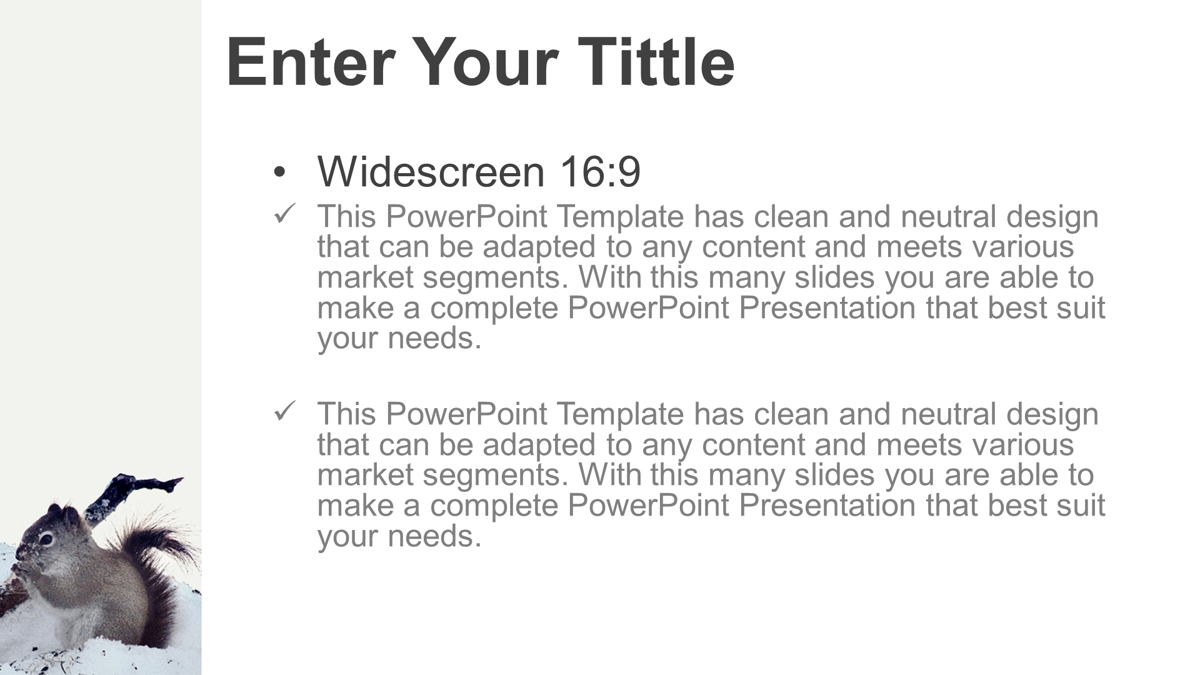 Enter Your Tittle

• Widescreen 16:9

✓ This PowerPoint Template has clean and neutral design that can be adapted to any content and meets various market segments. With this many slides you are able to make a complete PowerPoint Presentation that best suit your needs.

✓ This PowerPoint Template has clean and neutral design that can be adapted to any content and meets various market segments. With this many slides you are able to make a complete PowerPoint Presentation that best suit your needs.